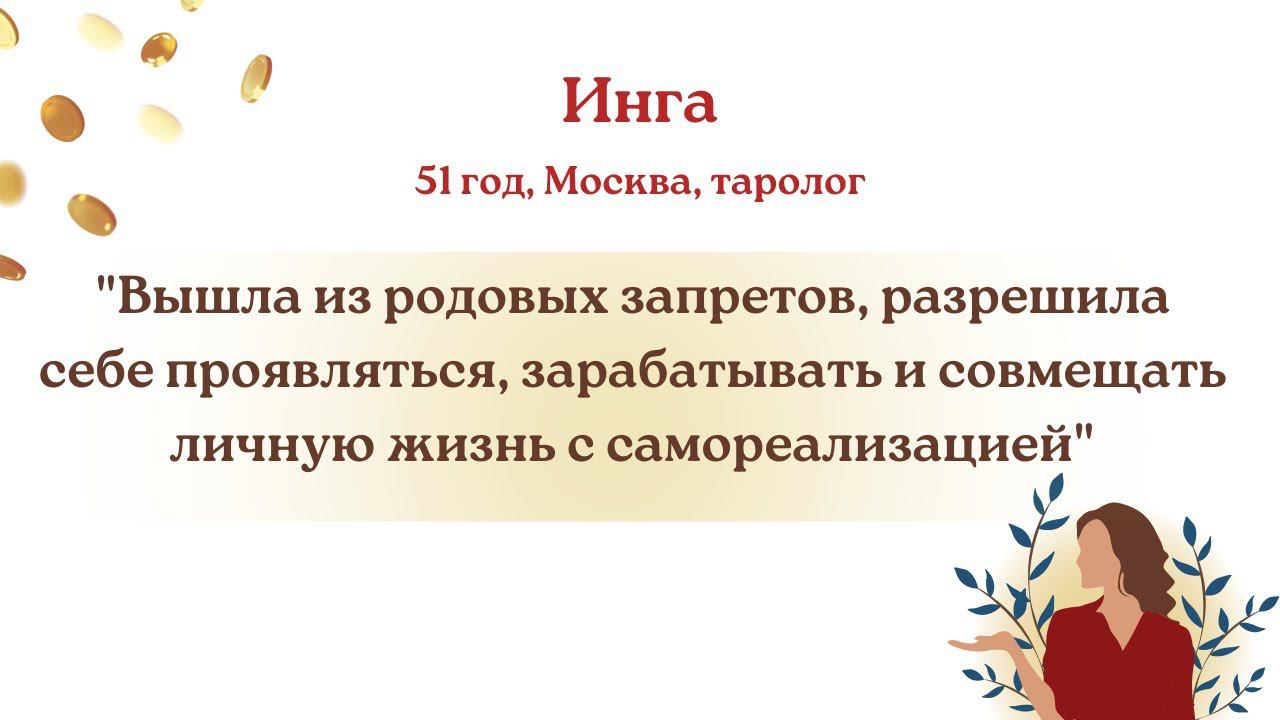 Инга

51 год, Москва, таролог

"Вышла из родовых запретов, разрешила себе проявляться, зарабатывать и совмещать личную жизнь с самореализацией"